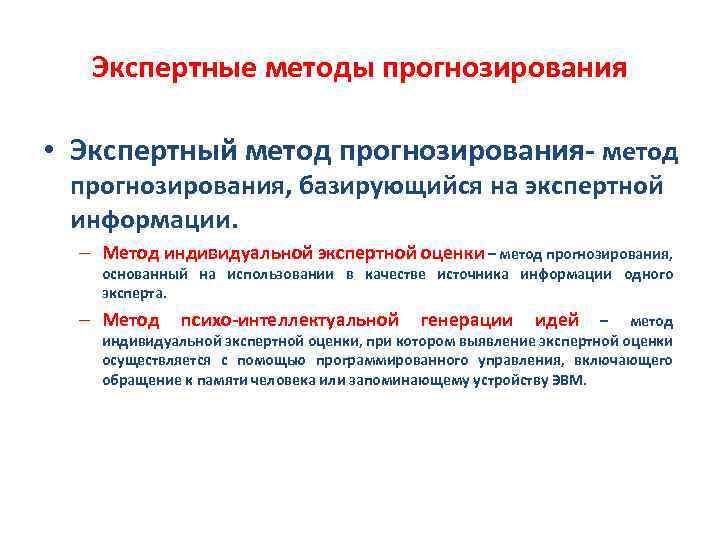 Экспертные методы прогнозирования

• Экспертный метод прогнозирования- метод прогнозирования, базирующийся на экспертной информации.

– Метод индивидуальной экспертной оценки – метод прогнозирования, основанный на использовании в качестве источника информации одного эксперта.

– Метод психо-интеллектуальной генерации идей – метод индивидуальной экспертной оценки, при котором выявление экспертной оценки осуществляется с помощью программированного управления, включающего обращение к памяти человека или запоминающему устройству ЭВМ.